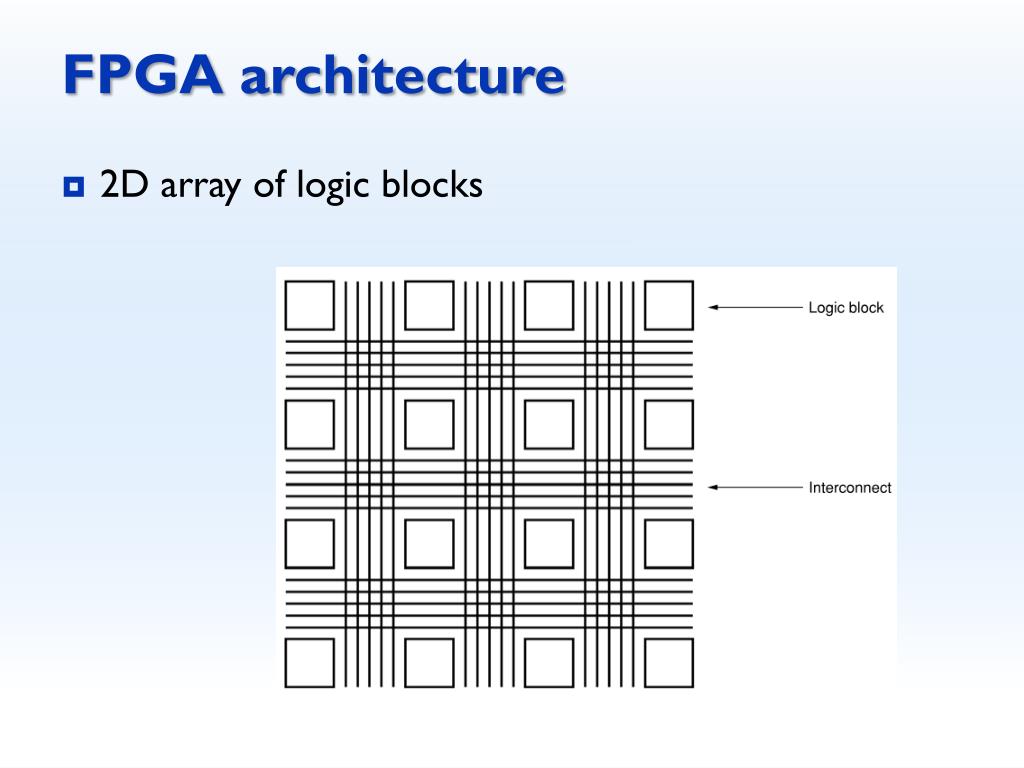 FPGA architecture

2D array of logic blocks

Logic block

Interconnect